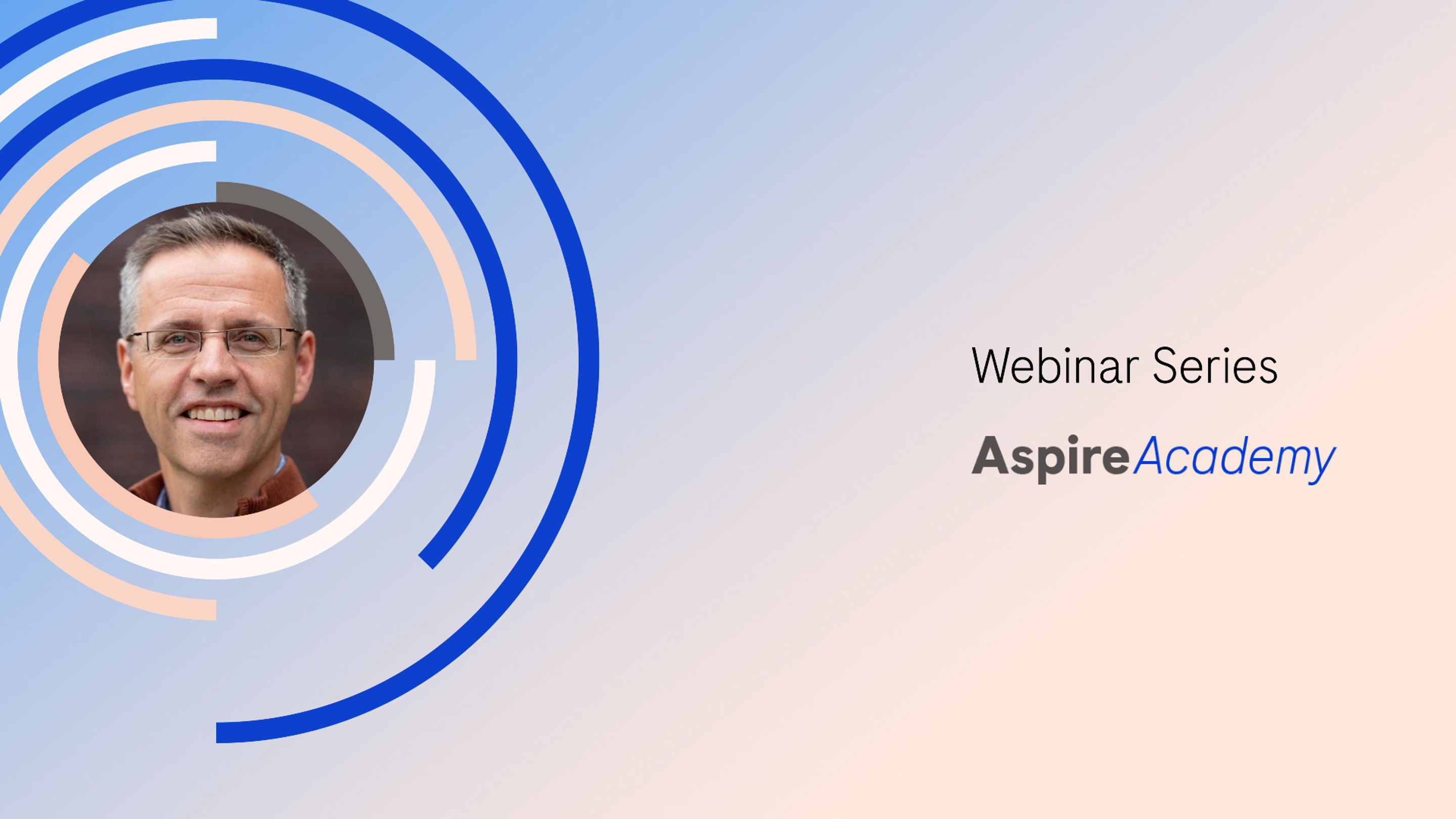 Webinar Series

AspireAcademy